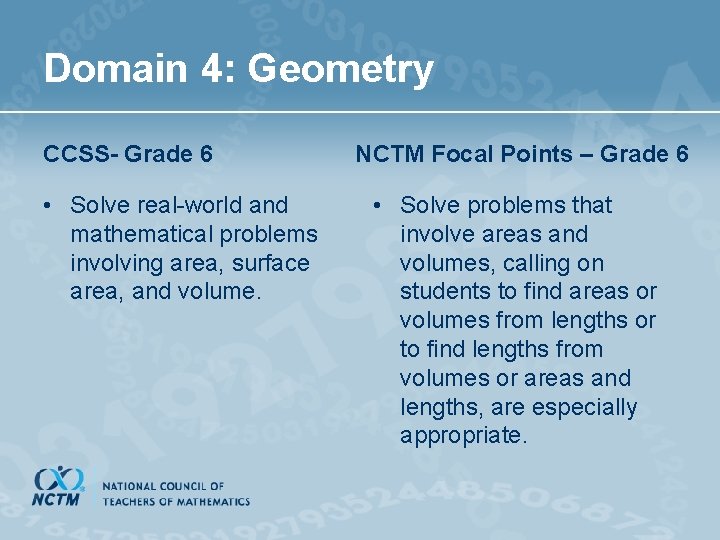 Domain 4: Geometry

CCSS- Grade 6

• Solve real-world and mathematical problems involving area, surface area, and volume.

NCTM Focal Points – Grade 6

• Solve problems that involve areas and volumes, calling on students to find areas or volumes from lengths or to find lengths from volumes or areas and lengths, are especially appropriate.

NCTM
NATIONAL COUNCIL OF TEACHERS OF MATHEMATICS